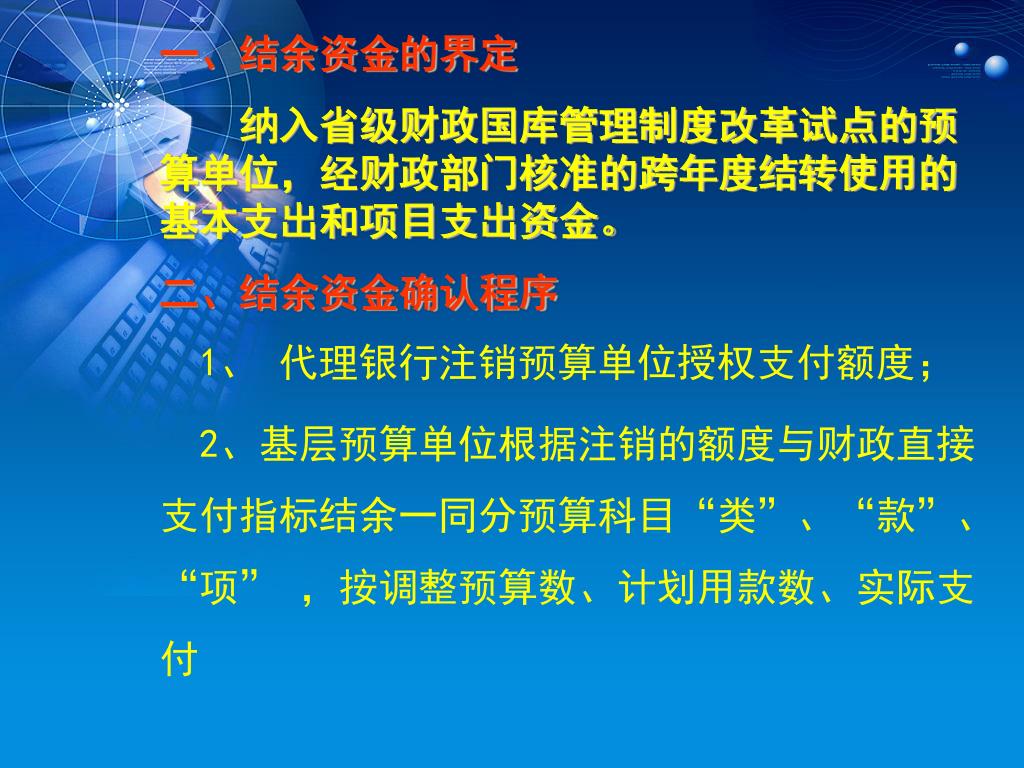 一、结余资金的界定

纳入省级财政国库管理制度改革试点的预算单位，经财政部门核准的跨年度结转使用的基本支出和项目支出资金。

二、结余资金确认程序

1、 代理银行注销预算单位授权支付额度；

2、基层预算单位根据注销的额度与财政直接支付指标结余一同分预算科目“类”、“款”、“项” ，按调整预算数、计划用款数、实际支付